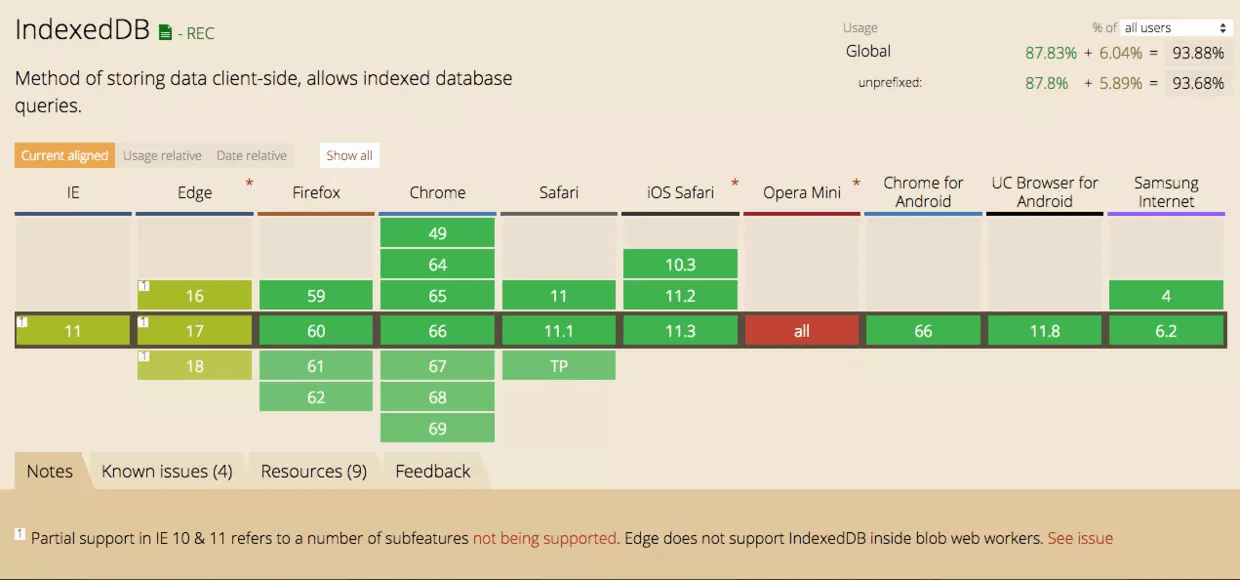 IndexedDB - REC

Method of storing data client-side, allows indexed database queries.

Usage % of all users
Global 87.83% + 6.04% = 93.88%
unprefixed: 87.8% + 5.89% = 93.68%

Current aligned Usage relative Date relative Show all

| IE | Edge * | Firefox | Chrome | Safari | iOS Safari * | Opera Mini * | Chrome for Android | UC Browser for Android | Samsung Internet |
|---|---|---|---|---|---|---|---|---|---|
| | | | 49 | | | | | | |
| | | | 64 | | 10.3 | | | | |
| | 1 16 | 59 | 65 | 11 | 11.2 | | | | 4 |
| 1 11 | 1 17 | 60 | 66 | 11.1 | 11.3 | all | 66 | 11.8 | 6.2 |
| | 1 18 | 61 | 67 | TP | | | | | |
| | | 62 | 68 | | | | | | |
| | | | 69 | | | | | | |

Notes Known issues (4) Resources (9) Feedback

1 Partial support in IE 10 & 11 refers to a number of subfeatures not being supported. Edge does not support IndexedDB inside blob web workers. See issue